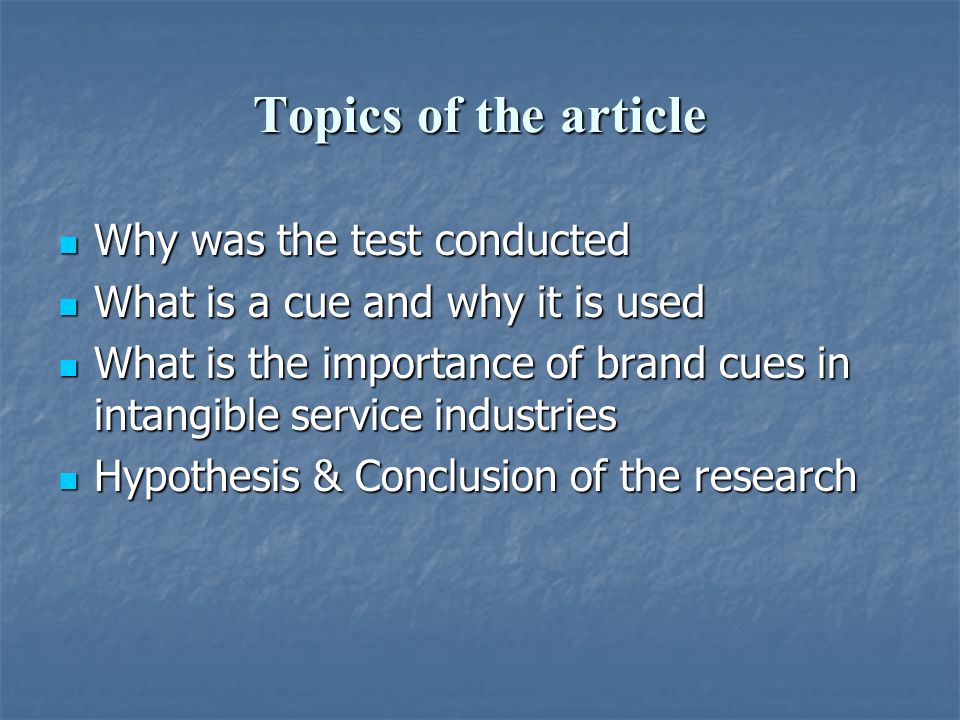 Topics of the article

- Why was the test conducted
- What is a cue and why it is used
- What is the importance of brand cues in intangible service industries
- Hypothesis & Conclusion of the research